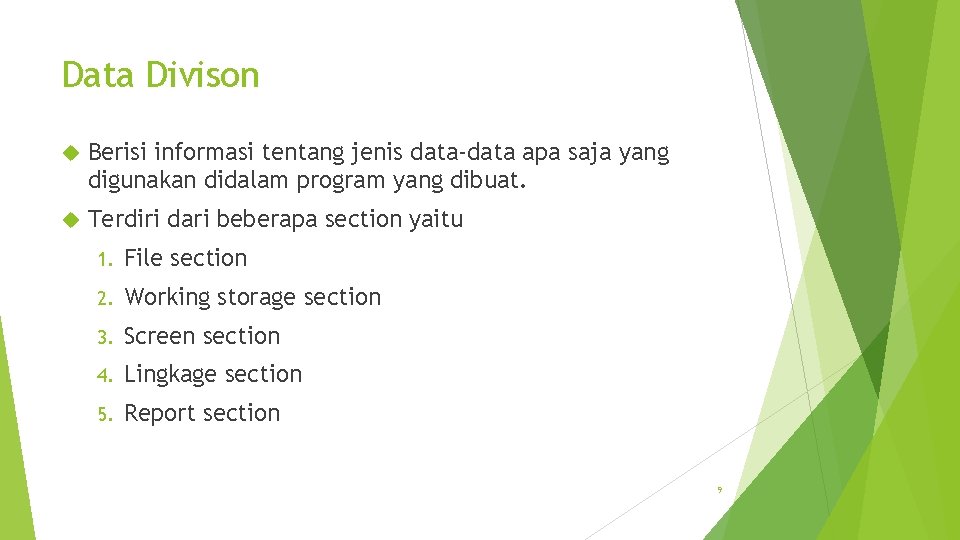 Data Divison

Berisi informasi tentang jenis data-data apa saja yang digunakan didalam program yang dibuat.

Terdiri dari beberapa section yaitu

1. File section
2. Working storage section
3. Screen section
4. Lingkage section
5. Report section

9